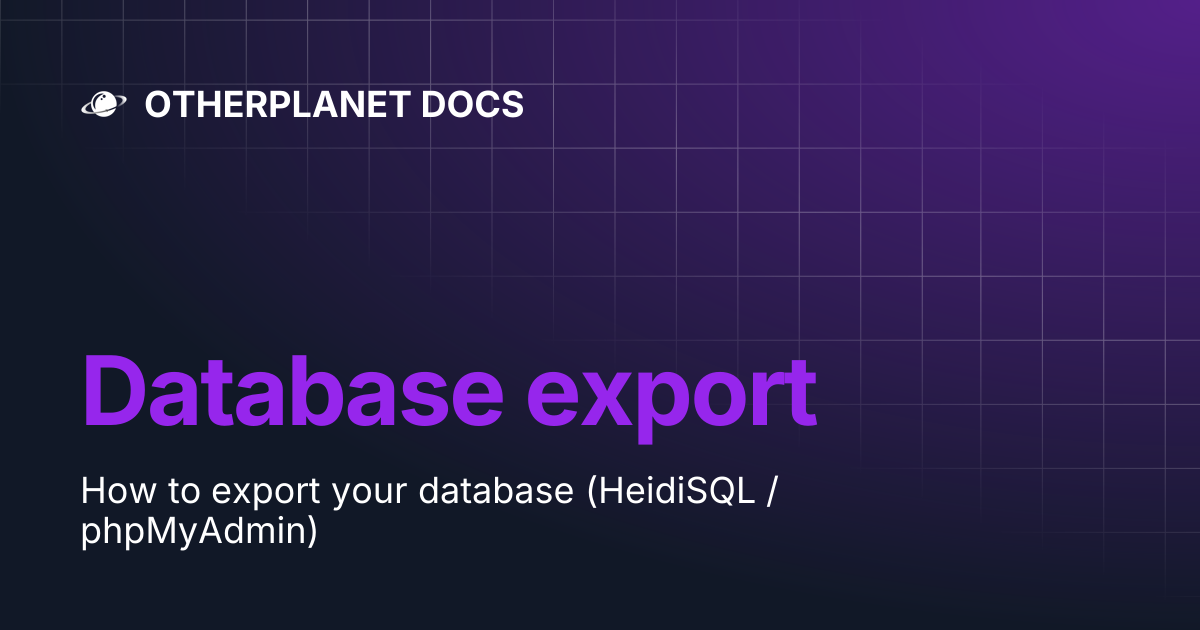 OTHERPLANET DOCS

Database export

How to export your database (HeidiSQL / phpMyAdmin)